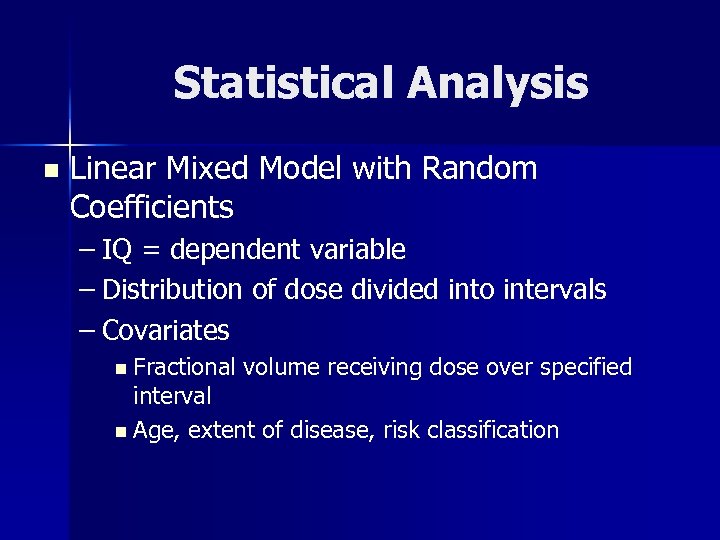 Statistical Analysis

■ Linear Mixed Model with Random Coefficients
– IQ = dependent variable
– Distribution of dose divided into intervals
– Covariates
■ Fractional volume receiving dose over specified interval
■ Age, extent of disease, risk classification